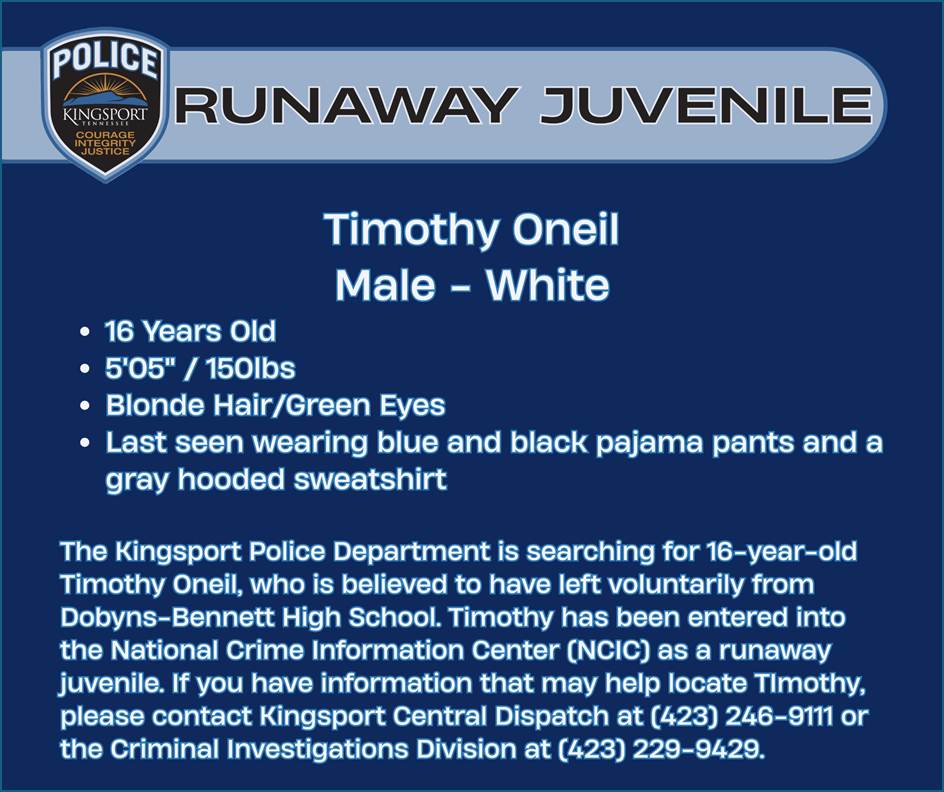 POLICE
KINGSPORT
TENNESSEE
COURAGE
INTEGRITY
JUSTICE

RUNAWAY JUVENILE

Timothy Oneil
Male - White

• 16 Years Old
• 5'05" / 150lbs
• Blonde Hair/Green Eyes
• Last seen wearing blue and black pajama pants and a gray hooded sweatshirt

The Kingsport Police Department is searching for 16-year-old Timothy Oneil, who is believed to have left voluntarily from Dobyns-Bennett High School. Timothy has been entered into the National Crime Information Center (NCIC) as a runaway juvenile. If you have information that may help locate Timothy, please contact Kingsport Central Dispatch at (423) 246-9111 or the Criminal Investigations Division at (423) 229-9429.